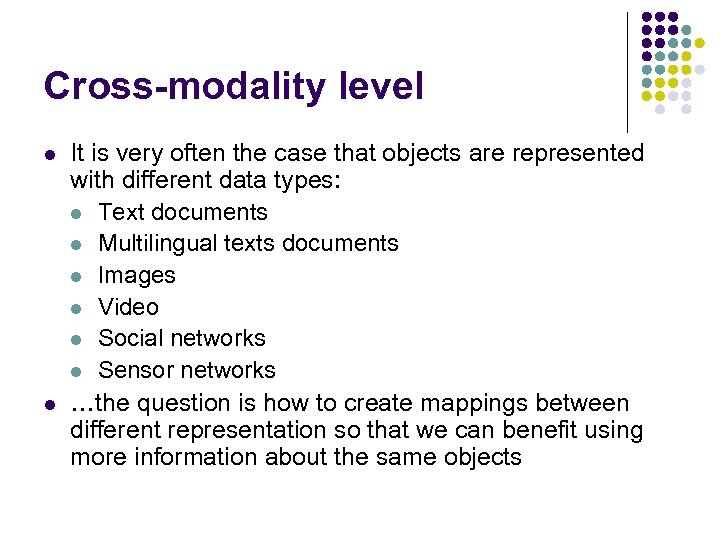 Cross-modality level

- It is very often the case that objects are represented with different data types:
  - Text documents
  - Multilingual texts documents
  - Images
  - Video
  - Social networks
  - Sensor networks
- …the question is how to create mappings between different representation so that we can benefit using more information about the same objects